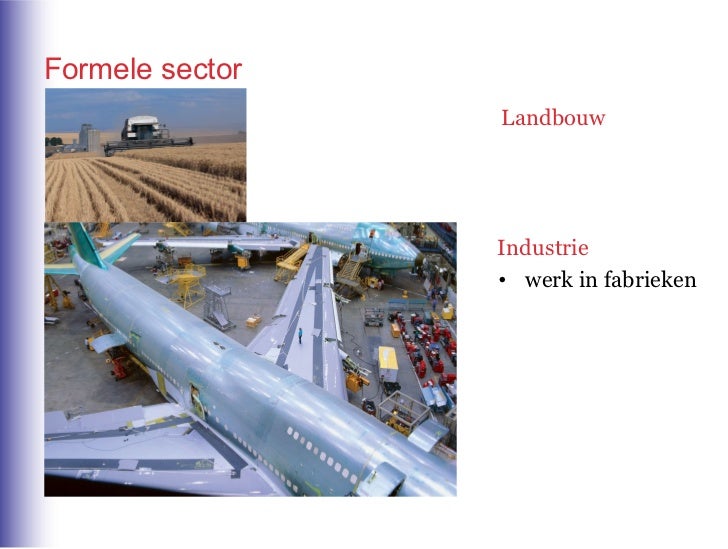 Formele sector

Landbouw

Industrie
• werk in fabrieken